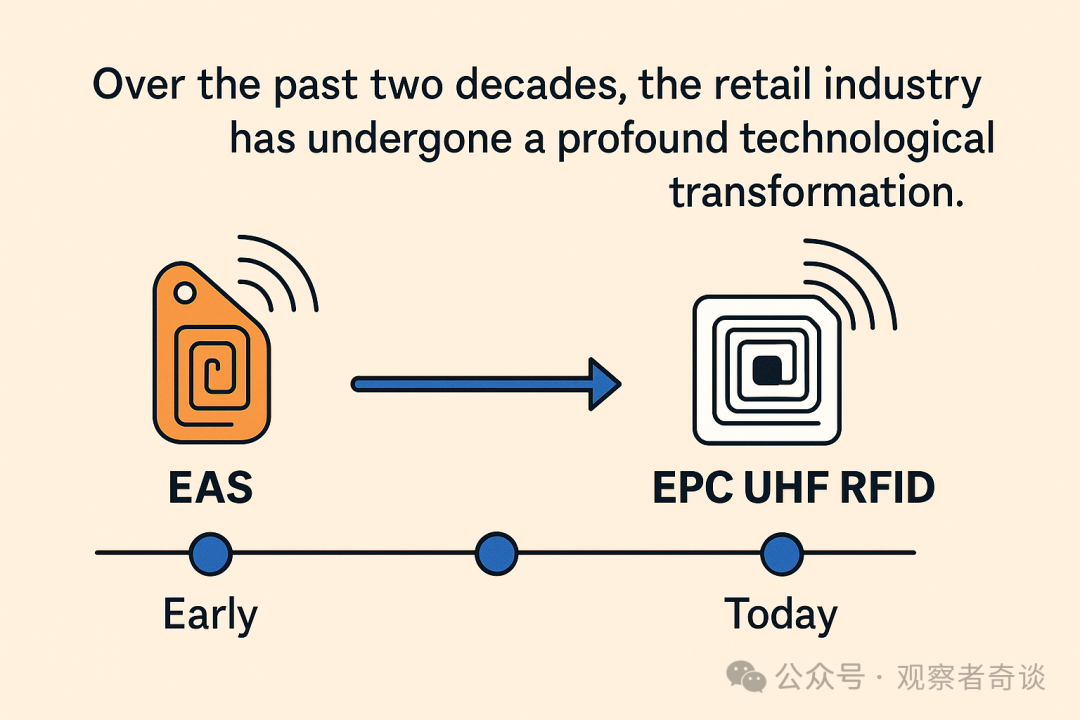 Over the past two decades, the retail industry has undergone a profound technological transformation.

EAS

EPC UHF RFID

Early

Today

公众号 · 观察者奇谈